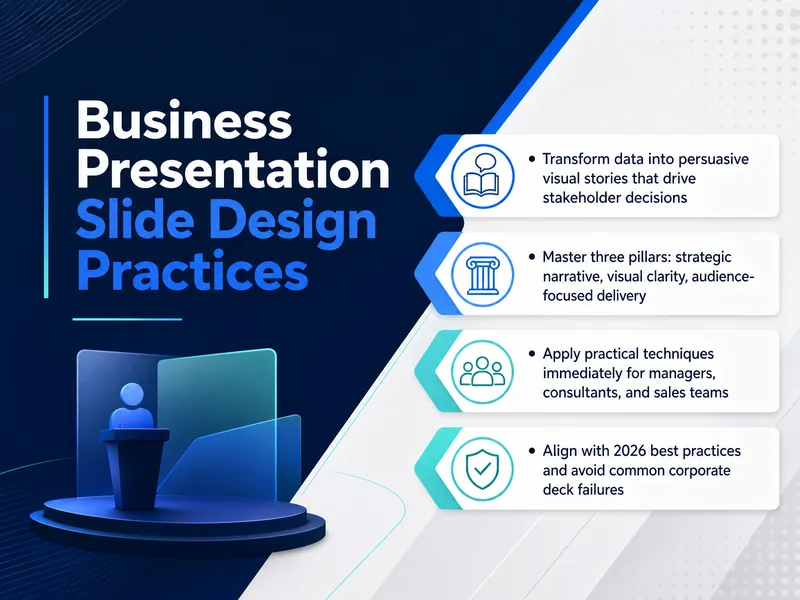 Business Presentation Slide Design Practices

• Transform data into persuasive visual stories that drive stakeholder decisions

• Master three pillars: strategic narrative, visual clarity, audience-focused delivery

• Apply practical techniques immediately for managers, consultants, and sales teams

• Align with 2026 best practices and avoid common corporate deck failures